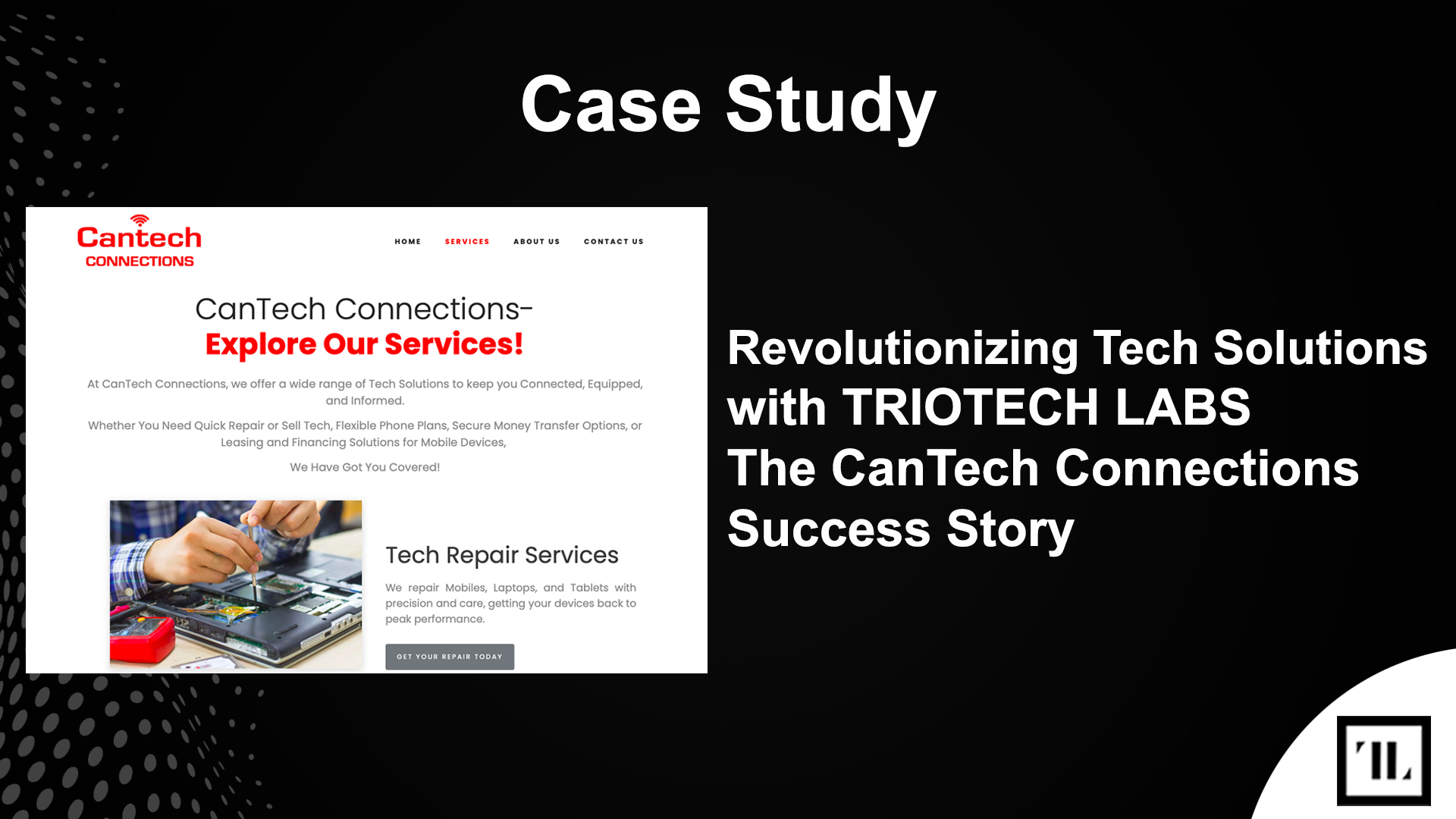 Case Study

Cantech
CONNECTIONS

HOME SERVICES ABOUT US CONTACT US

CanTech Connections-
Explore Our Services!

At CanTech Connections, we offer a wide range of Tech Solutions to keep you Connected, Equipped, and Informed.

Whether You Need Quick Repair or Sell Tech, Flexible Phone Plans, Secure Money Transfer Options, or Leasing and Financing Solutions for Mobile Devices,

We Have Got You Covered!

Tech Repair Services

We repair Mobiles, Laptops, and Tablets with precision and care, getting your devices back to peak performance.

GET YOUR REPAIR TODAY

Revolutionizing Tech Solutions with TRIOTECH LABS
The CanTech Connections Success Story

TL